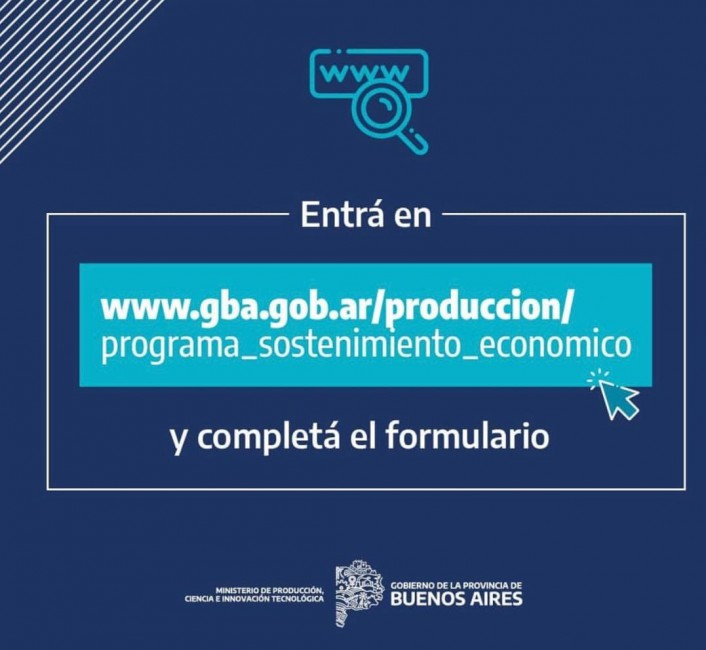 www

Entrá en

www.gba.gob.ar/produccion/
programa_sostenimiento_economico

y completá el formulario

MINISTERIO DE PRODUCCIÓN, CIENCIA E INNOVACIÓN TECNOLÓGICA

GOBIERNO DE LA PROVINCIA DE
BUENOS AIRES